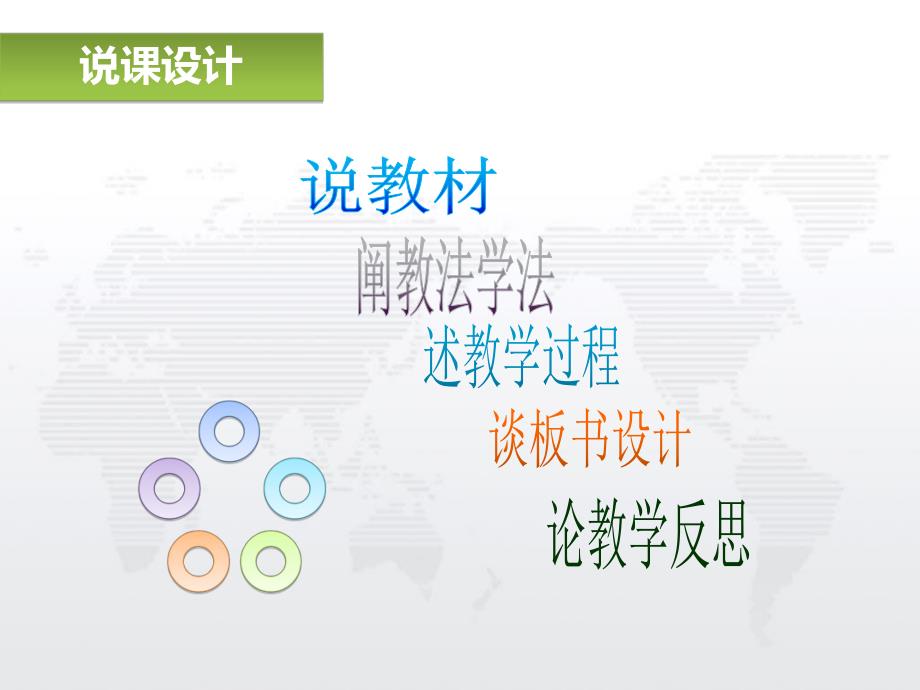 说课设计

说教材

阐教法学法

述教学过程

谈板书设计

论教学反思